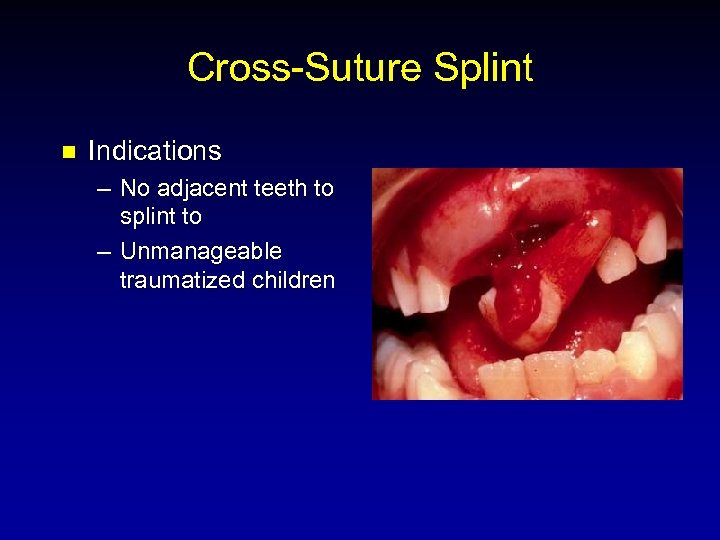 Cross-Suture Splint

■ Indications

– No adjacent teeth to splint to

– Unmanageable traumatized children